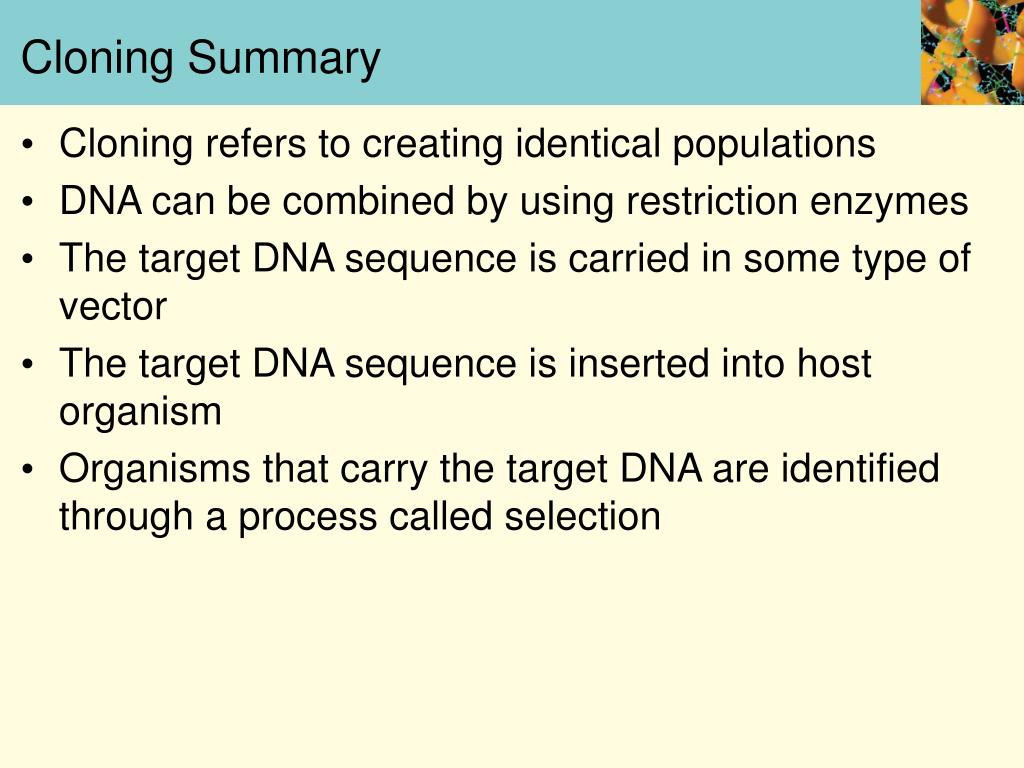 Cloning Summary

• Cloning refers to creating identical populations
• DNA can be combined by using restriction enzymes
• The target DNA sequence is carried in some type of vector
• The target DNA sequence is inserted into host organism
• Organisms that carry the target DNA are identified through a process called selection